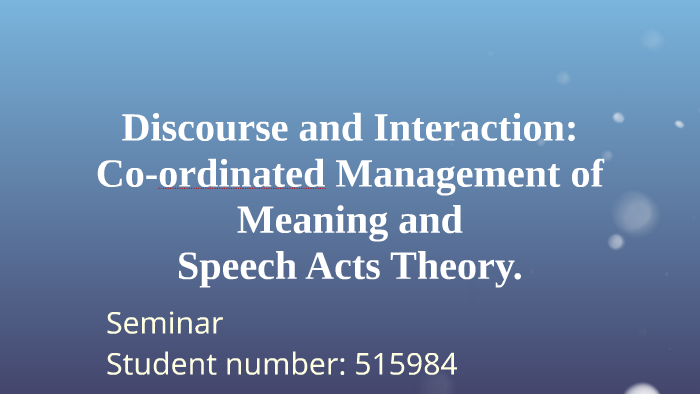 Discourse and Interaction: Co-ordinated Management of Meaning and Speech Acts Theory.

Seminar
Student number: 515984